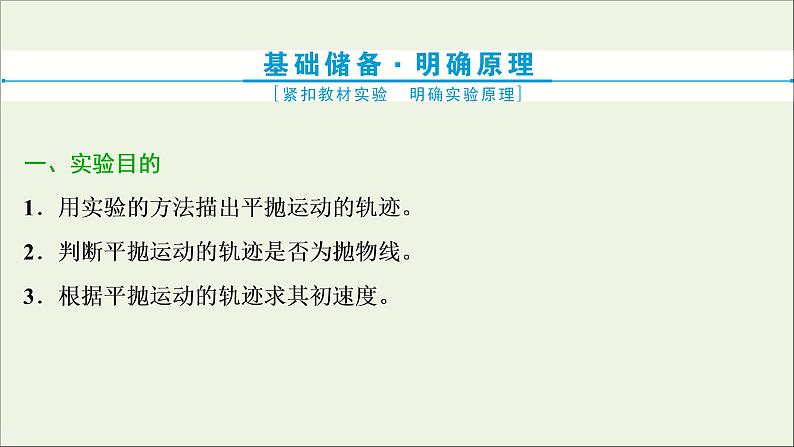 基础储备·明确原理

[紧扣教材实验　明确实验原理]

一、实验目的

1．用实验的方法描出平抛运动的轨迹。

2．判断平抛运动的轨迹是否为抛物线。

3．根据平抛运动的轨迹求其初速度。